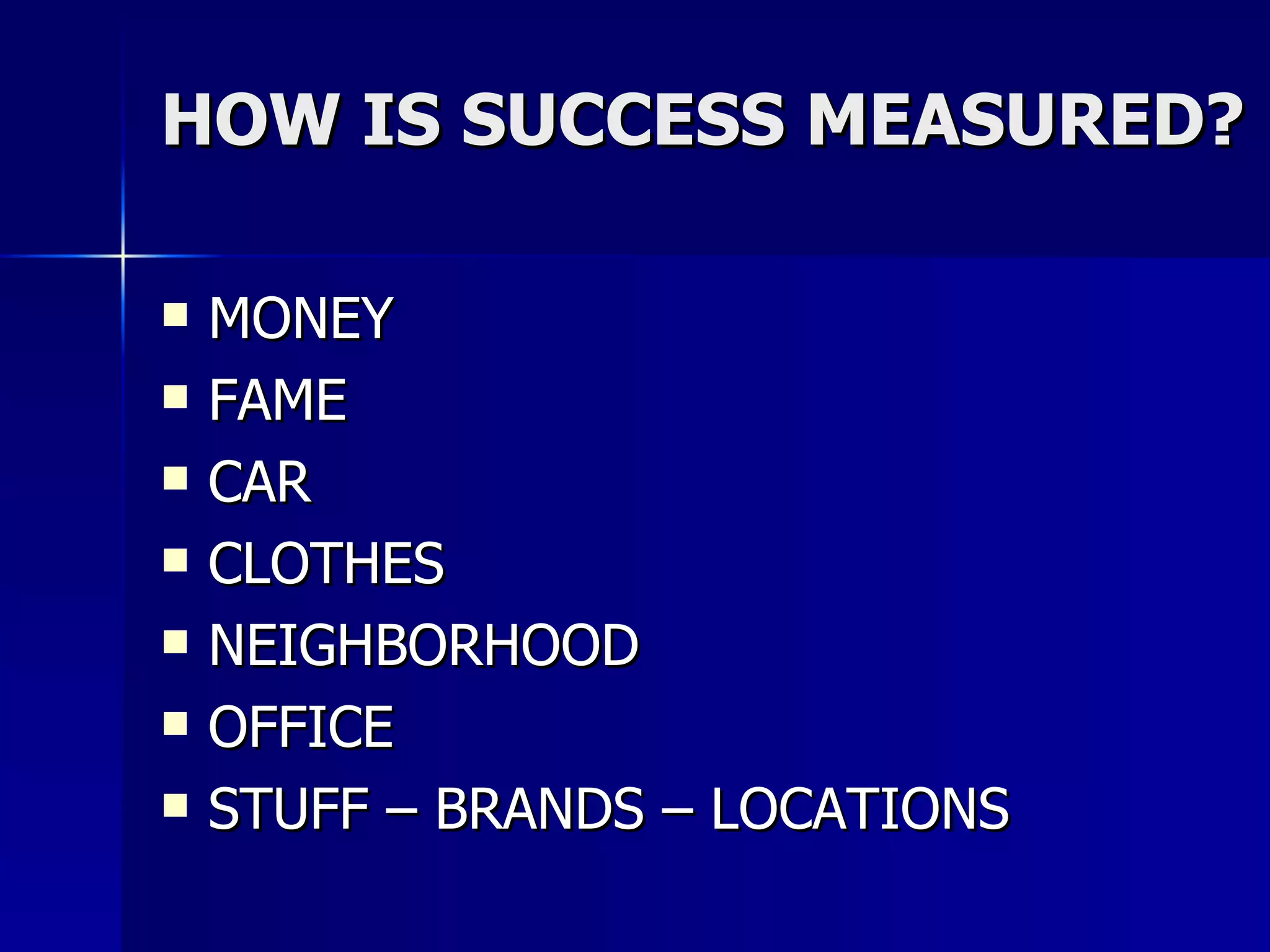 HOW IS SUCCESS MEASURED?

- MONEY
- FAME
- CAR
- CLOTHES
- NEIGHBORHOOD
- OFFICE
- STUFF – BRANDS – LOCATIONS